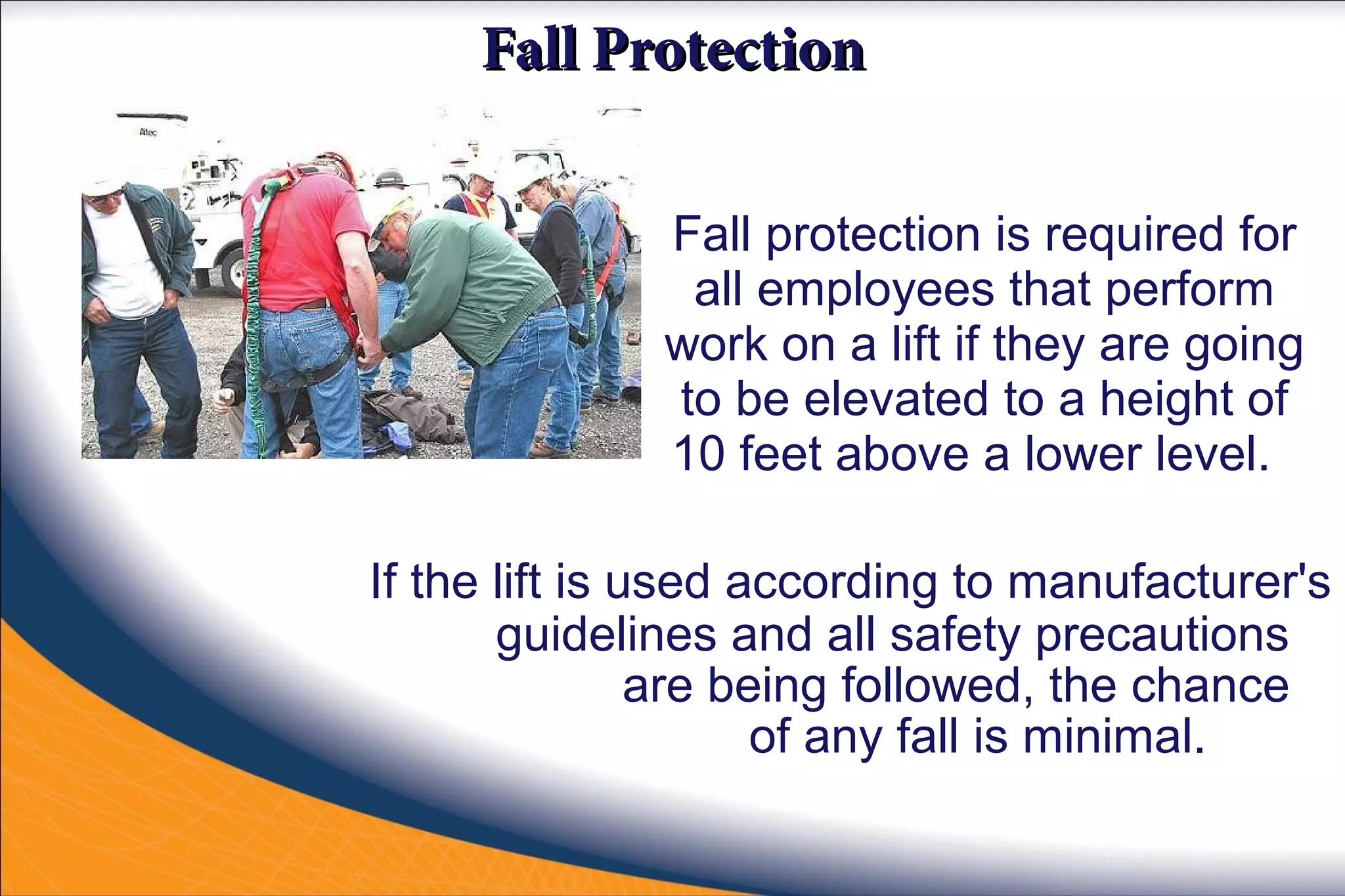 Fall Protection

Altec

Fall protection is required for all employees that perform work on a lift if they are going to be elevated to a height of 10 feet above a lower level.

If the lift is used according to manufacturer's guidelines and all safety precautions are being followed, the chance of any fall is minimal.